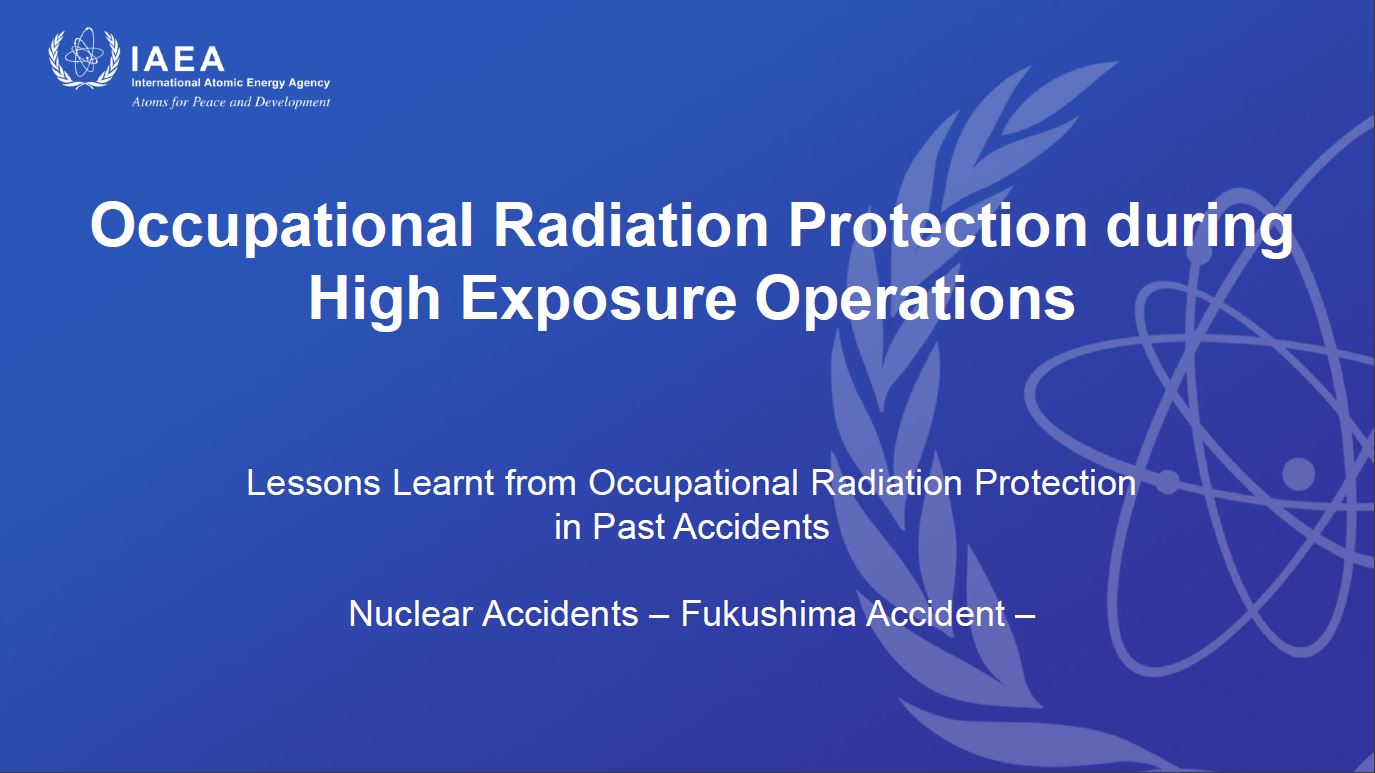 IAEA
International Atomic Energy Agency
Atoms for Peace and Development

Occupational Radiation Protection during High Exposure Operations

Lessons Learnt from Occupational Radiation Protection in Past Accidents

Nuclear Accidents – Fukushima Accident –